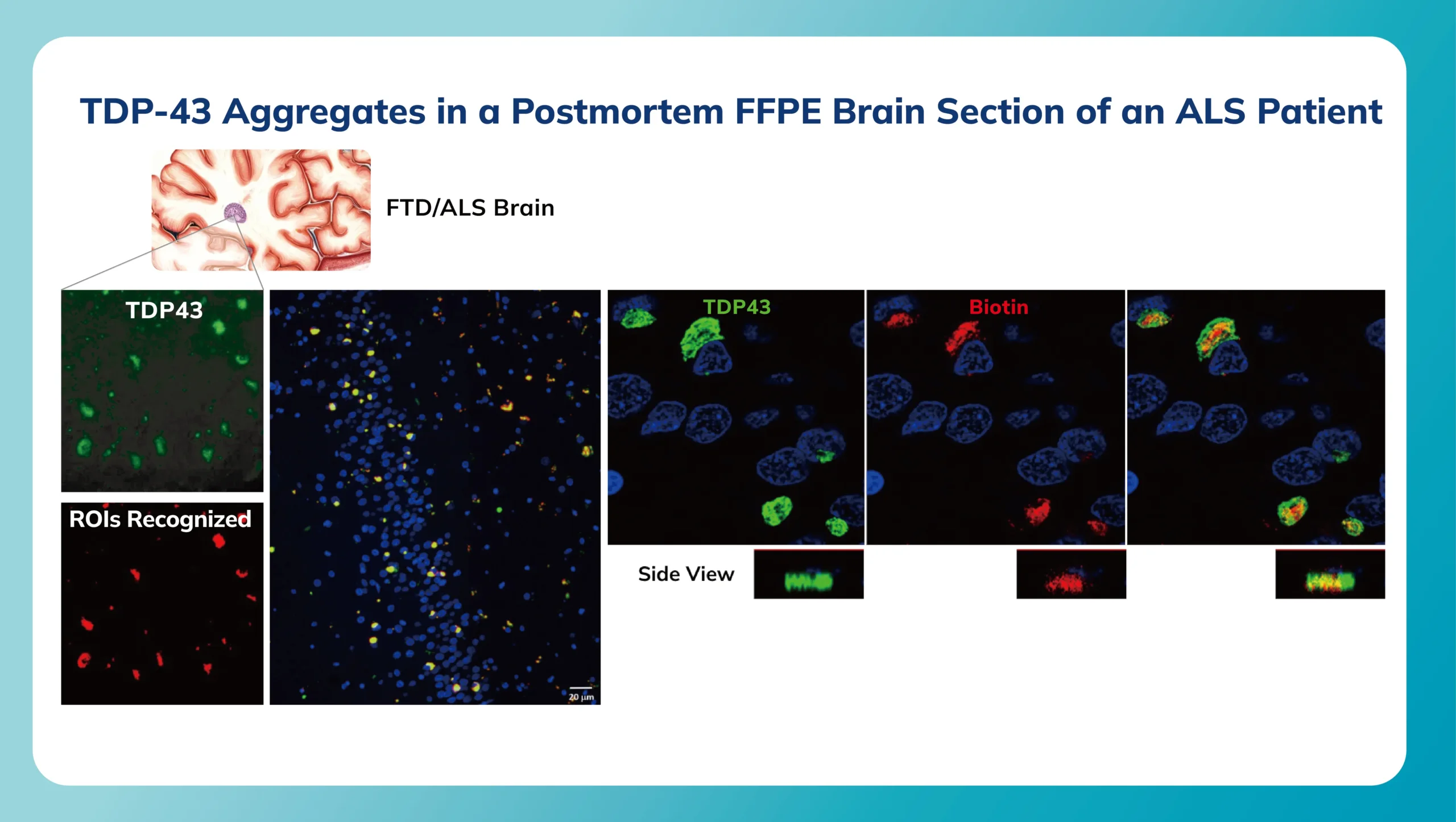 TDP-43 Aggregates in a Postmortem FFPE Brain Section of an ALS Patient

FTD/ALS Brain

TDP43

ROIs Recognized

20 μm

TDP43

Biotin

Side View